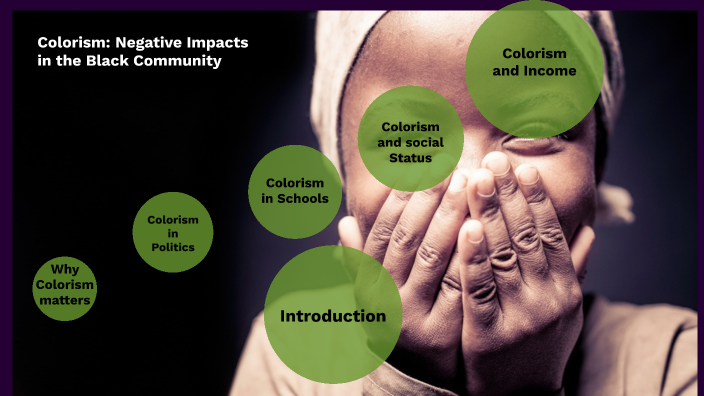 Colorism: Negative Impacts in the Black Community

Colorism and Income

Colorism and social Status

Colorism in Schools

Colorism in Politics

Why Colorism matters

Introduction